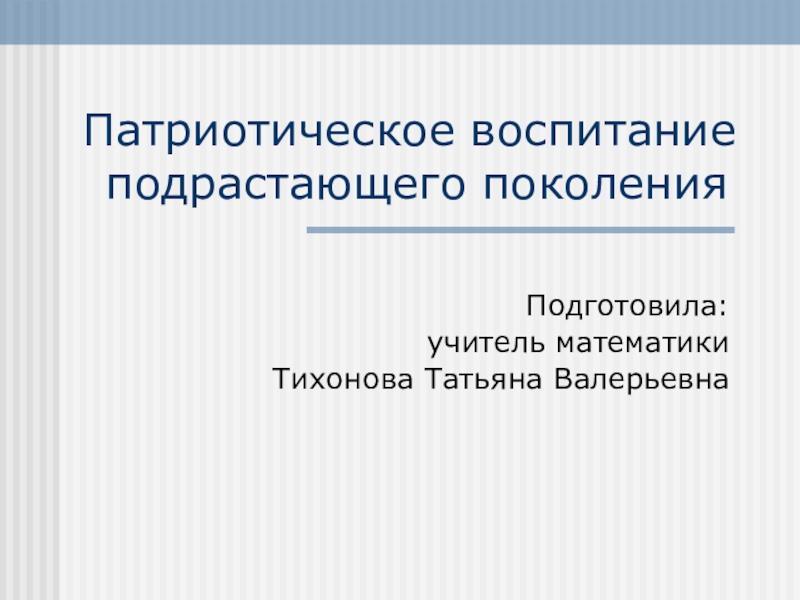 Патриотическое воспитание подрастающего поколения

Подготовила:
учитель математики
Тихонова Татьяна Валерьевна